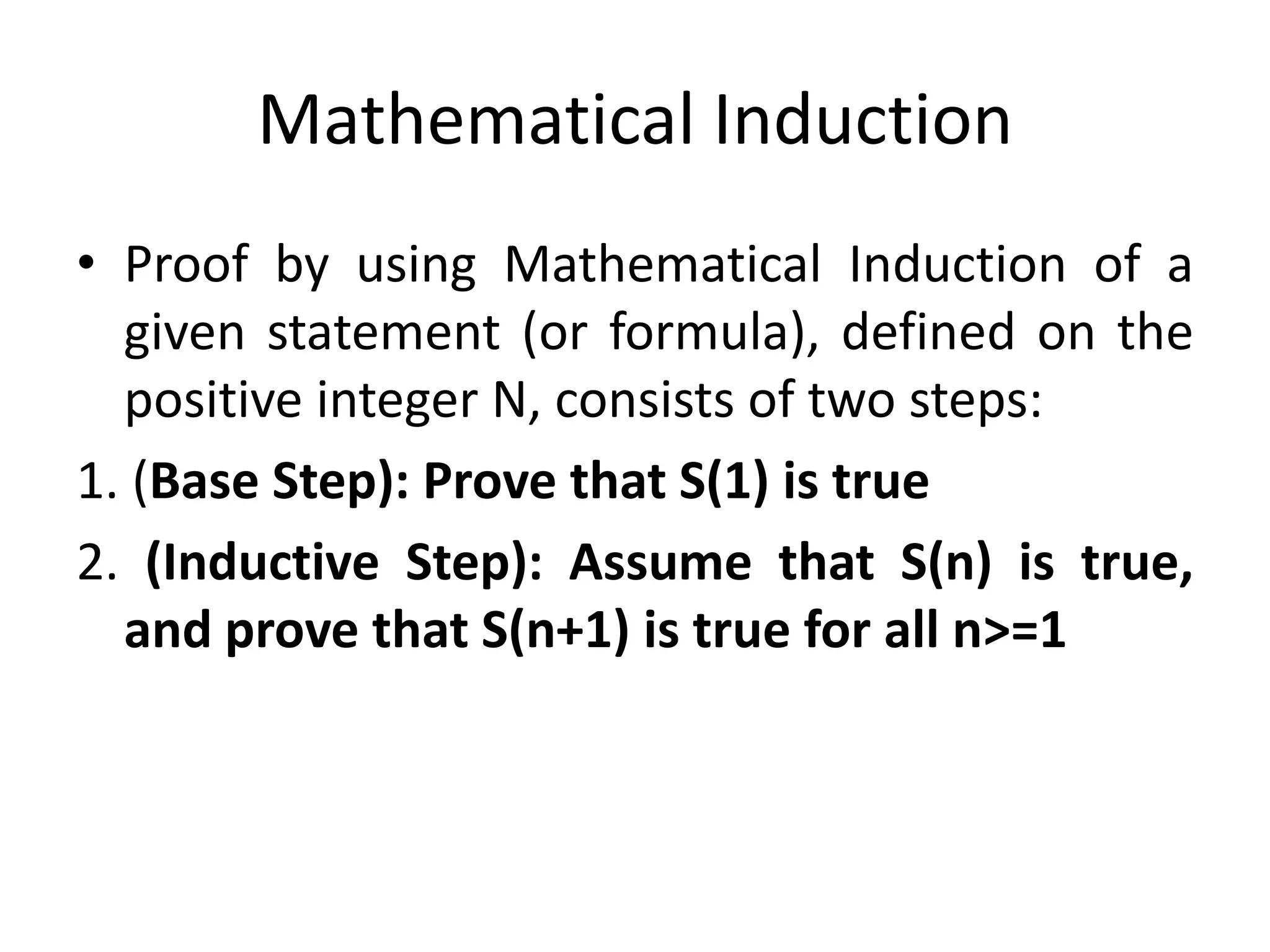 Mathematical Induction

• Proof by using Mathematical Induction of a given statement (or formula), defined on the positive integer N, consists of two steps:

1. (Base Step): Prove that S(1) is true

2. (Inductive Step): Assume that S(n) is true, and prove that S(n+1) is true for all n>=1